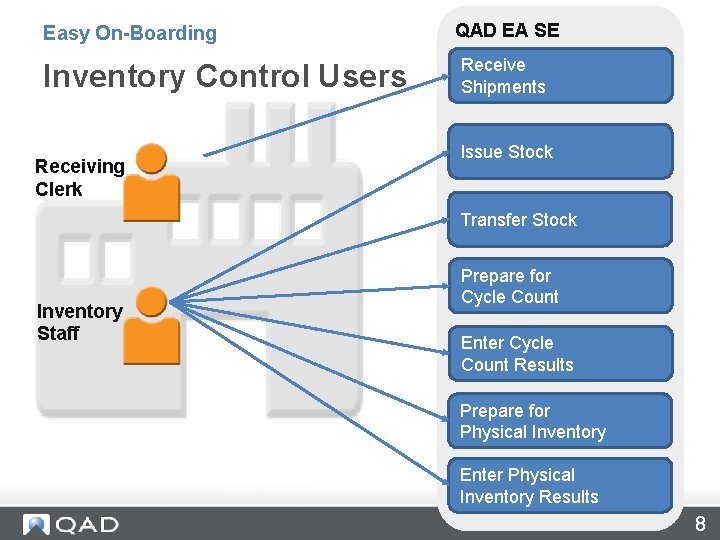 Easy On-Boarding

Inventory Control Users

Receiving Clerk

Inventory Staff

QAD EA SE

Receive Shipments

Issue Stock

Transfer Stock

Prepare for Cycle Count

Enter Cycle Count Results

Prepare for Physical Inventory

Enter Physical Inventory Results

QAD

8